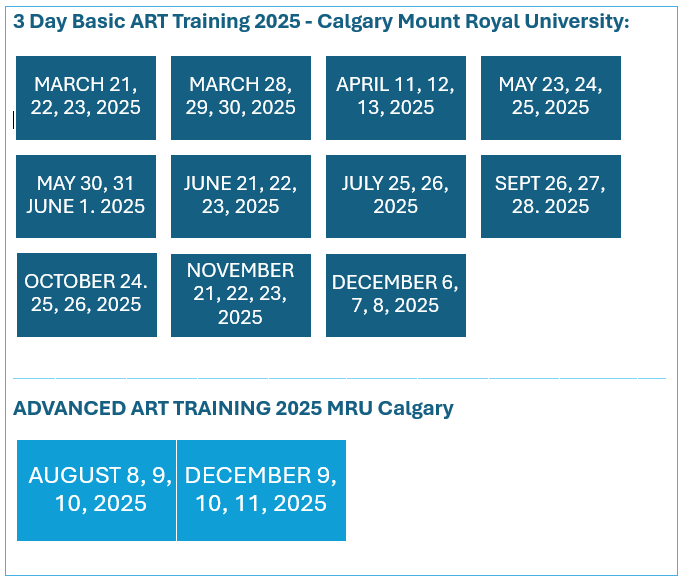 3 Day Basic ART Training 2025 - Calgary Mount Royal University:

MARCH 21, 22, 23, 2025

MARCH 28, 29, 30, 2025

APRIL 11, 12, 13, 2025

MAY 23, 24, 25, 2025

MAY 30, 31 JUNE 1. 2025

JUNE 21, 22, 23, 2025

JULY 25, 26, 2025

SEPT 26, 27, 28. 2025

OCTOBER 24. 25, 26, 2025

NOVEMBER 21, 22, 23, 2025

DECEMBER 6, 7, 8, 2025

ADVANCED ART TRAINING 2025 MRU Calgary

AUGUST 8, 9, 10, 2025

DECEMBER 9, 10, 11, 2025